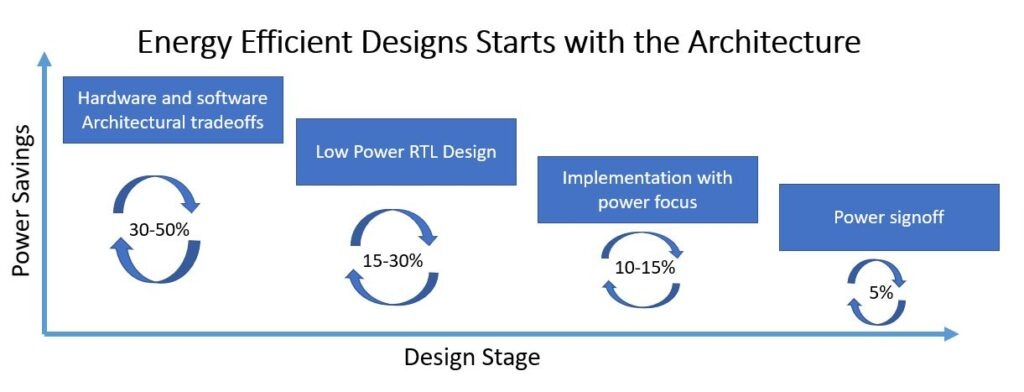 Energy Efficient Designs Starts with the Architecture

Power Savings

Hardware and software Architectural tradeoffs

30-50%

Low Power RTL Design

15-30%

Implementation with power focus

10-15%

Power signoff

5%

Design Stage